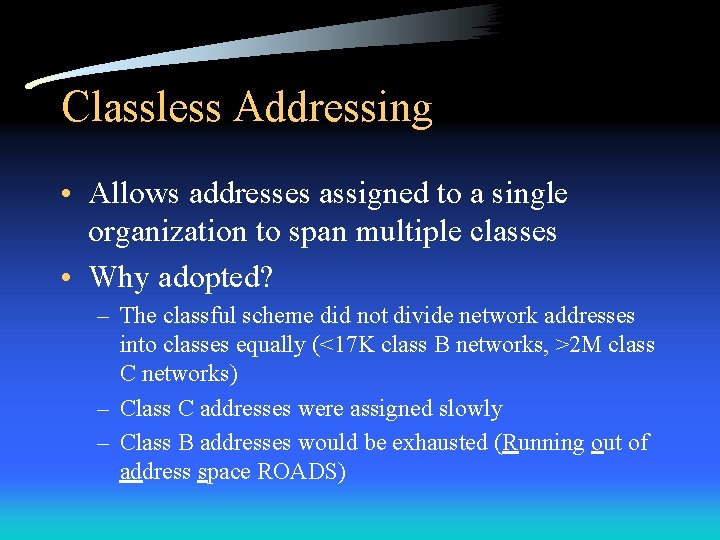 Classless Addressing

• Allows addresses assigned to a single organization to span multiple classes

• Why adopted?

– The classful scheme did not divide network addresses into classes equally (<17K class B networks, >2M class C networks)

– Class C addresses were assigned slowly

– Class B addresses would be exhausted (Running out of address space ROADS)